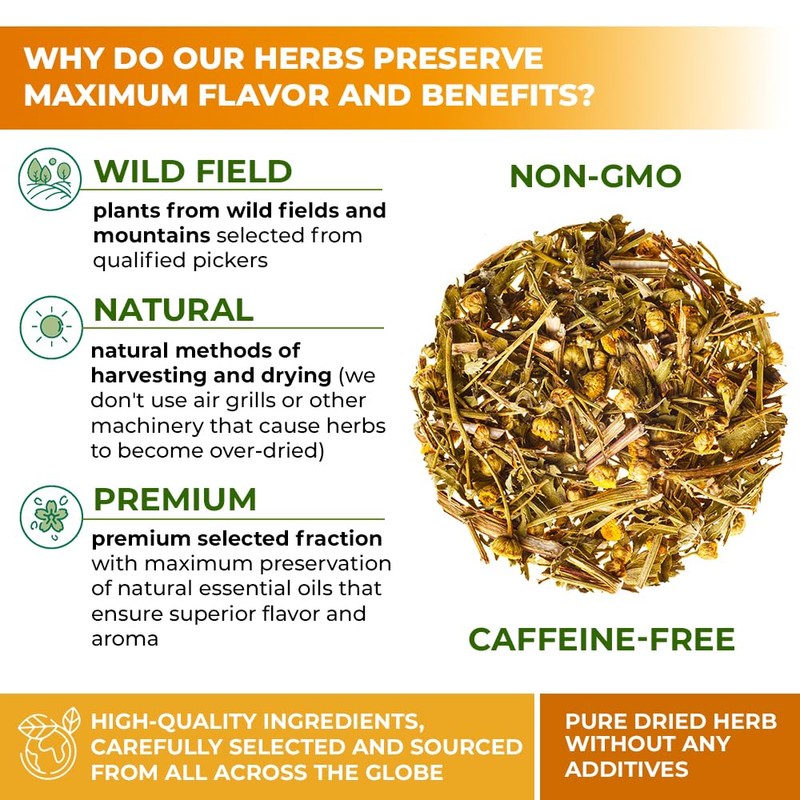 WHY DO OUR HERBS PRESERVE MAXIMUM FLAVOR AND BENEFITS?

WILD FIELD

plants from wild fields and mountains selected from qualified pickers

NATURAL

natural methods of harvesting and drying (we don't use air grills or other machinery that cause herbs to become over-dried)

PREMIUM

premium selected fraction with maximum preservation of natural essential oils that ensure superior flavor and aroma

NON-GMO

CAFFEINE-FREE

HIGH-QUALITY INGREDIENTS, CAREFULLY SELECTED AND SOURCED FROM ALL ACROSS THE GLOBE

PURE DRIED HERB WITHOUT ANY ADDITIVES